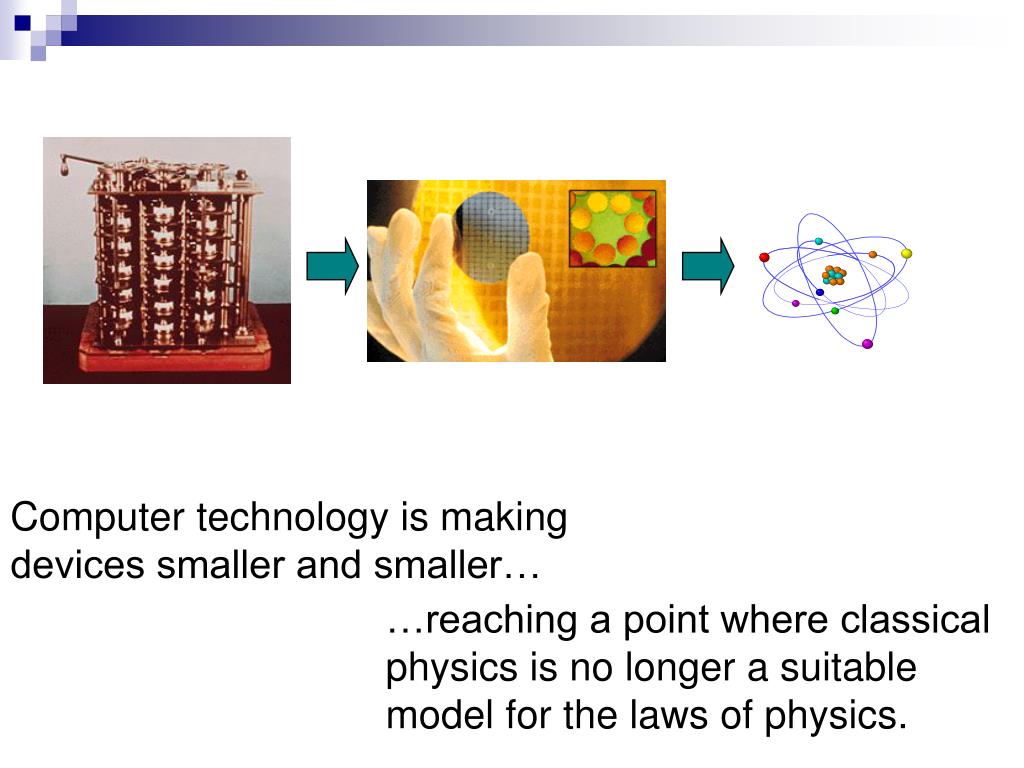 Computer technology is making devices smaller and smaller…

…reaching a point where classical physics is no longer a suitable model for the laws of physics.